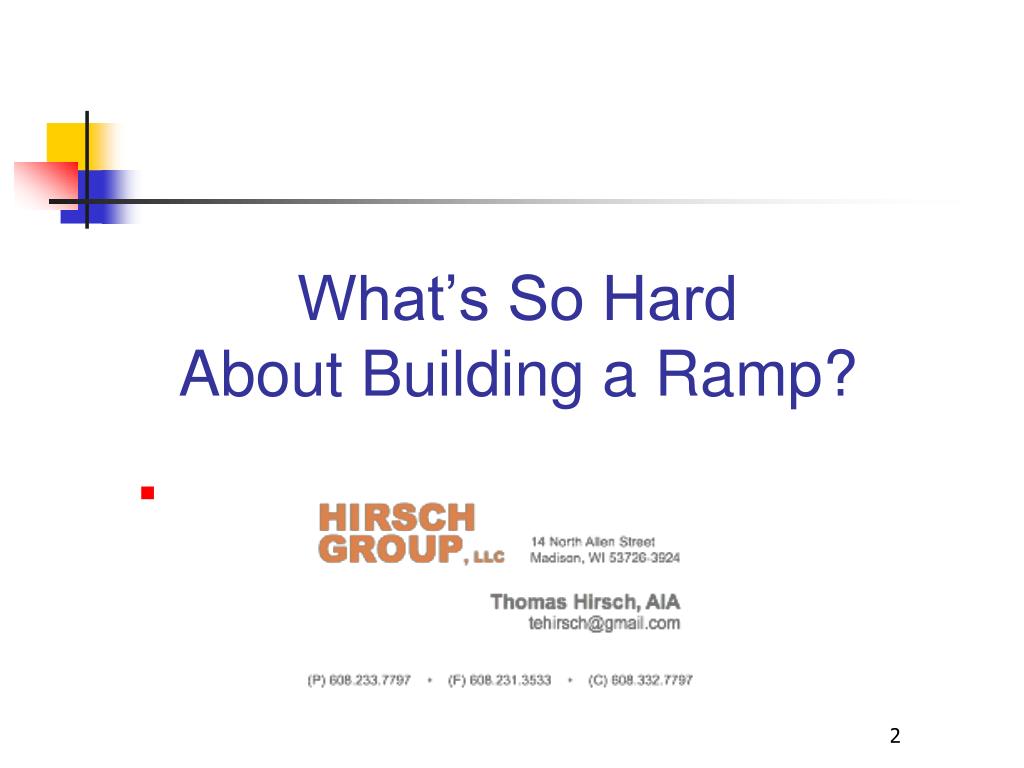 What's So Hard
About Building a Ramp?

HIRSCH
GROUP, LLC

14 North Allen Street
Madison, WI 53726-3924

Thomas Hirsch, AIA
tehirsch@gmail.com

(P) 608.233.7797 • (F) 608.231.3533 • (C) 608.332.7797

2